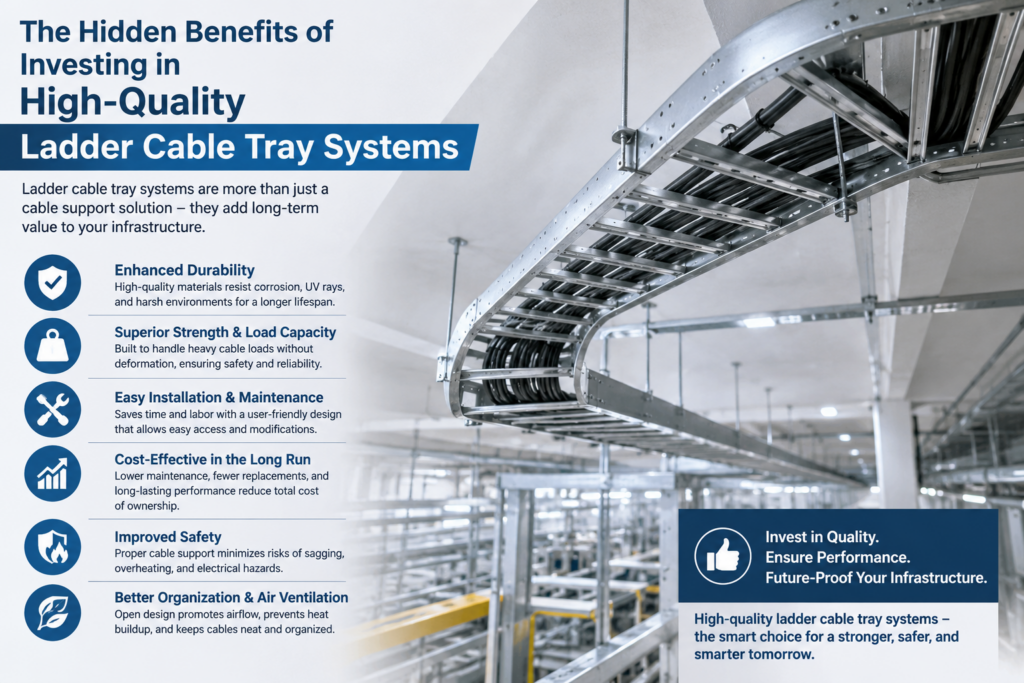 The Hidden Benefits of Investing in High-Quality

Ladder Cable Tray Systems

Ladder cable tray systems are more than just a cable support solution – they add long-term value to your infrastructure.

Enhanced Durability
High-quality materials resist corrosion, UV rays, and harsh environments for a longer lifespan.

Superior Strength & Load Capacity
Built to handle heavy cable loads without deformation, ensuring safety and reliability.

Easy Installation & Maintenance
Saves time and labor with a user-friendly design that allows easy access and modifications.

Cost-Effective in the Long Run
Lower maintenance, fewer replacements, and long-lasting performance reduce total cost of ownership.

Improved Safety
Proper cable support minimizes risks of sagging, overheating, and electrical hazards.

Better Organization & Air Ventilation
Open design promotes airflow, prevents heat buildup, and keeps cables neat and organized.

Invest in Quality.
Ensure Performance.
Future-Proof Your Infrastructure.

High-quality ladder cable tray systems – the smart choice for a stronger, safer, and smarter tomorrow.